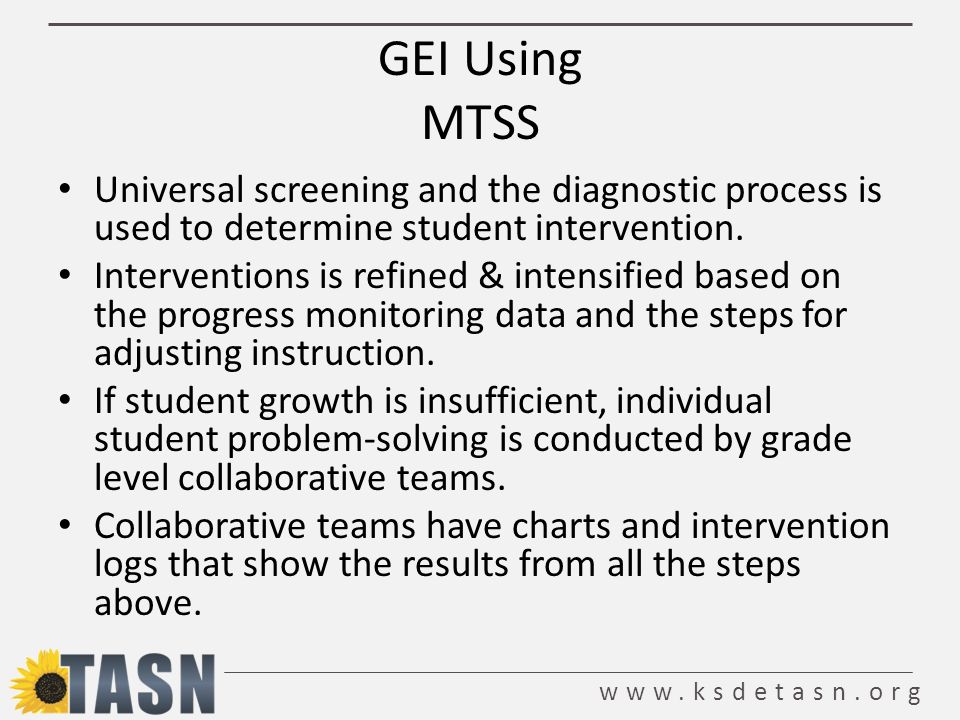 GEI Using
MTSS

• Universal screening and the diagnostic process is used to determine student intervention.
• Interventions is refined & intensified based on the progress monitoring data and the steps for adjusting instruction.
• If student growth is insufficient, individual student problem-solving is conducted by grade level collaborative teams.
• Collaborative teams have charts and intervention logs that show the results from all the steps above.

TASN
www.ksdetasn.org